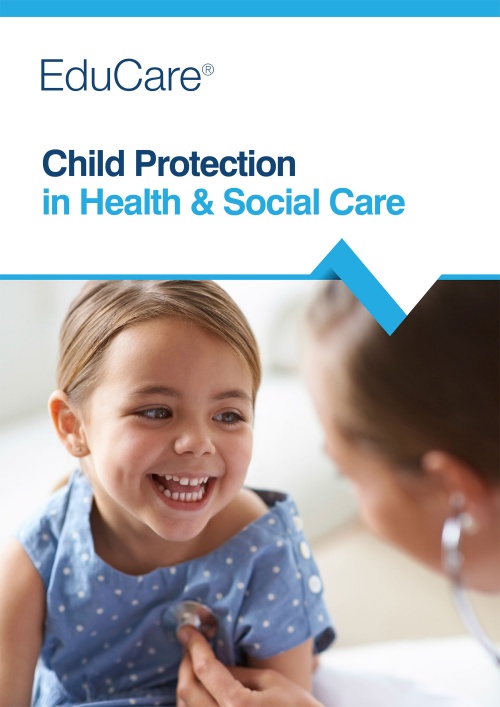 EduCare®

Child Protection
in Health & Social Care